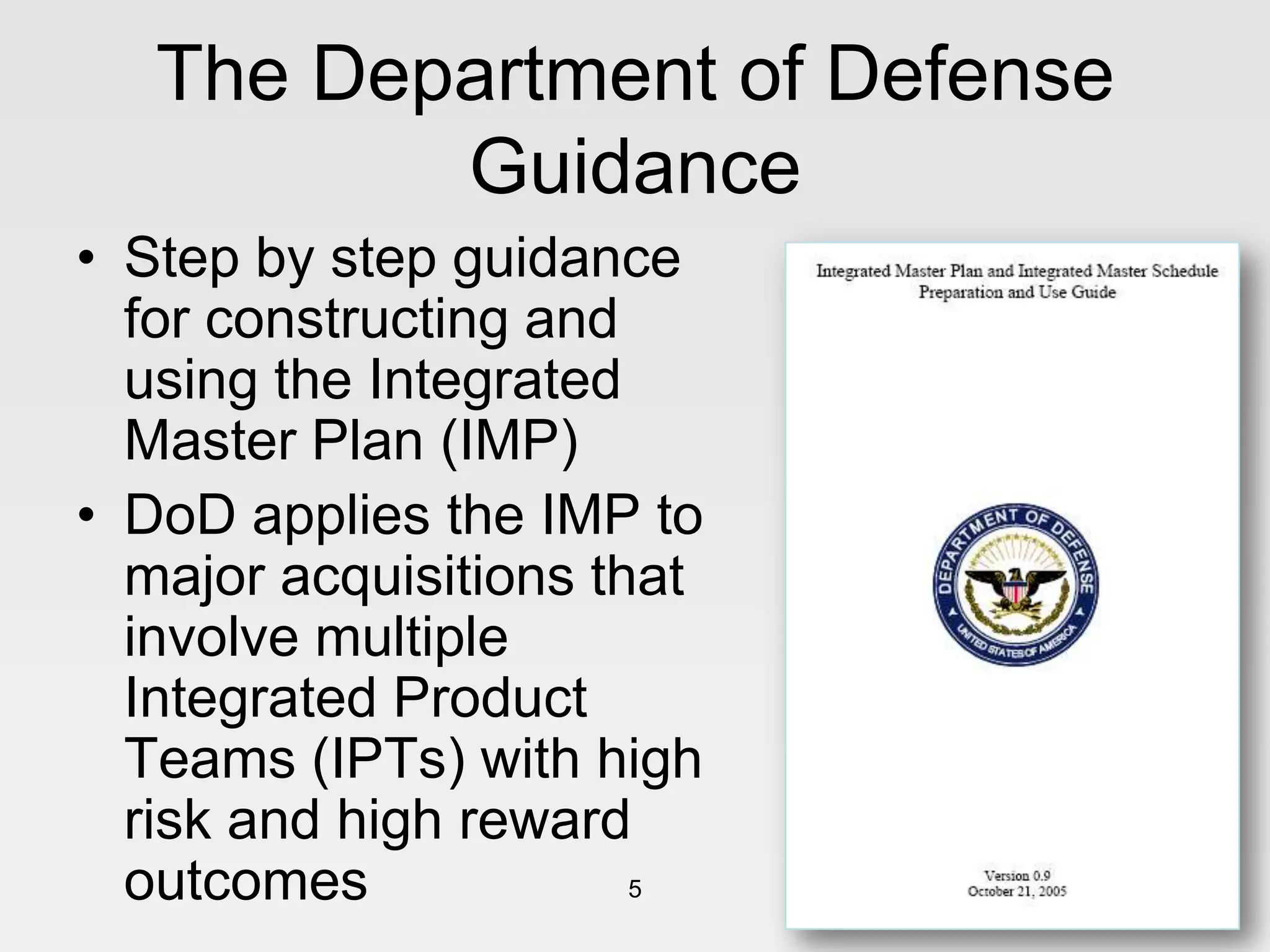 The Department of Defense Guidance

• Step by step guidance for constructing and using the Integrated Master Plan (IMP)

• DoD applies the IMP to major acquisitions that involve multiple Integrated Product Teams (IPTs) with high risk and high reward outcomes

5

Integrated Master Plan and Integrated Master Schedule Preparation and Use Guide

DEPARTMENT OF DEFENSE
UNITED STATES OF AMERICA

Version 0.9
October 21, 2005